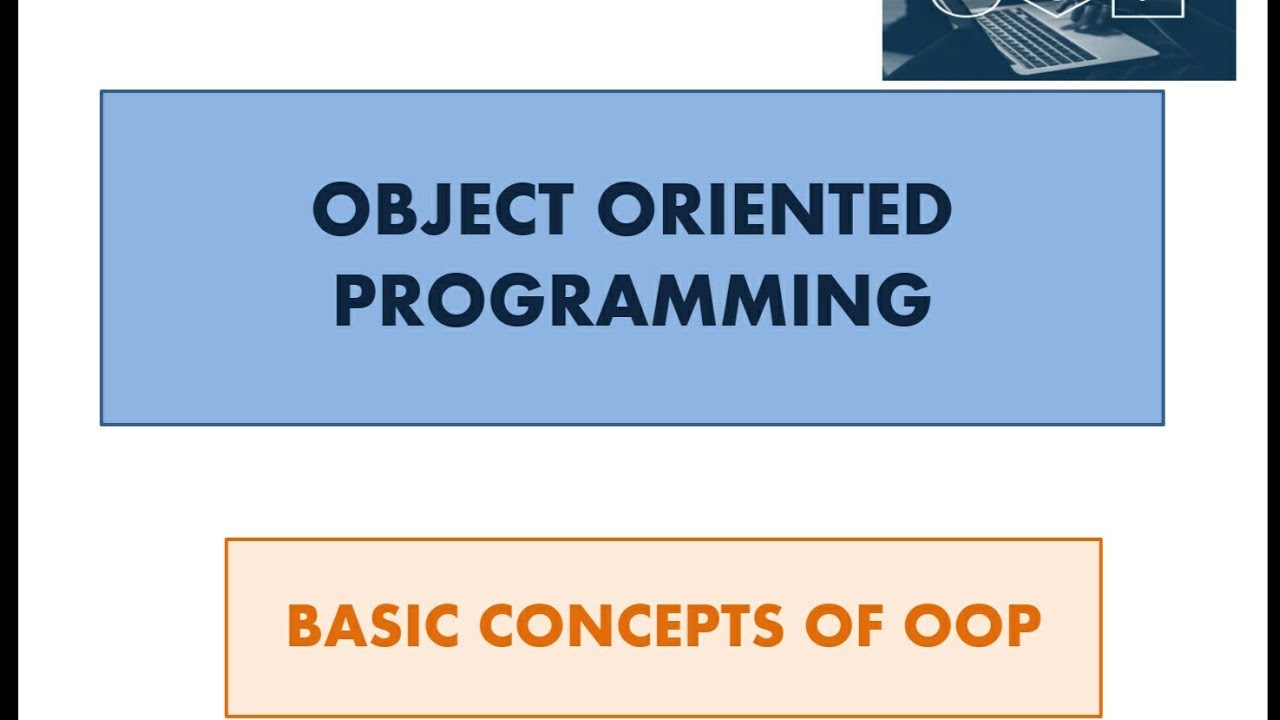 OBJECT ORIENTED PROGRAMMING

BASIC CONCEPTS OF OOP